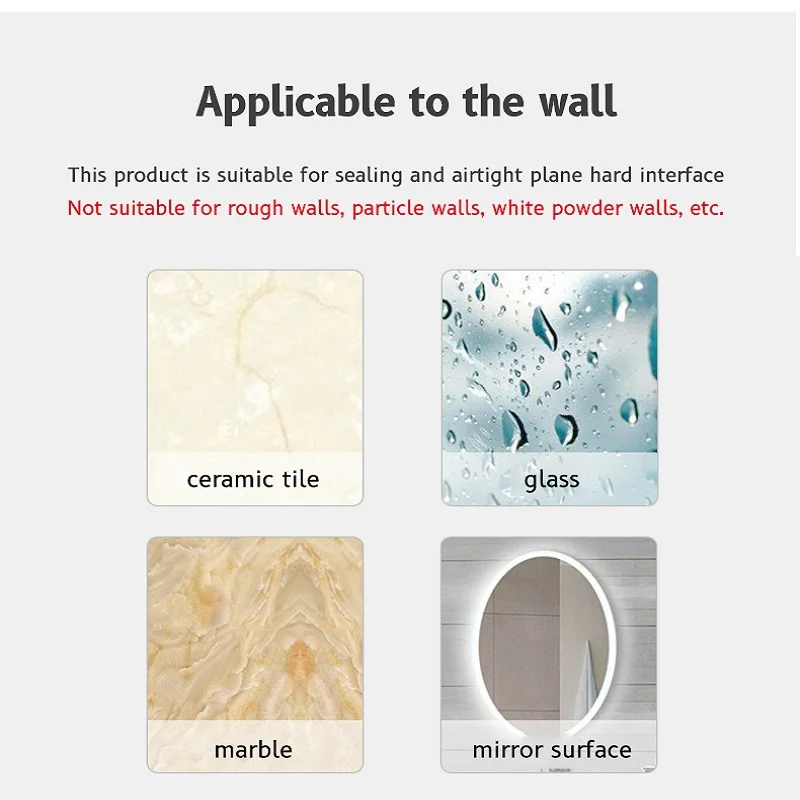 Applicable to the wall

This product is suitable for sealing and airtight plane hard interface
Not suitable for rough walls, particle walls, white powder walls, etc.

ceramic tile

glass

marble

mirror surface